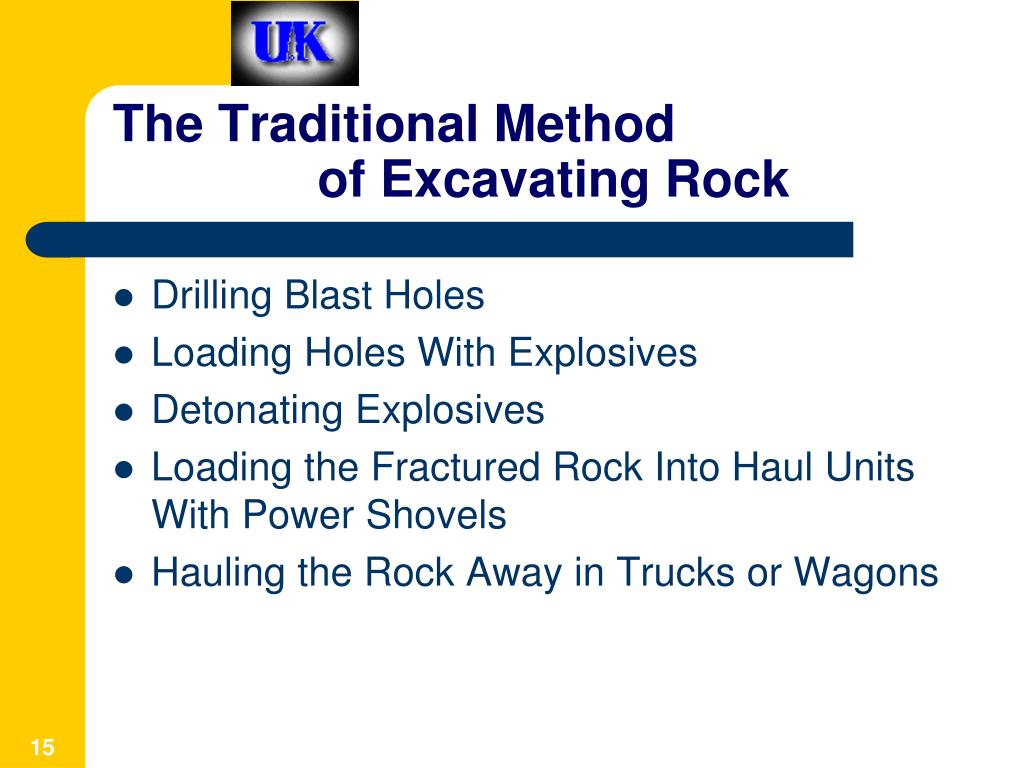 UK

The Traditional Method of Excavating Rock

- Drilling Blast Holes
- Loading Holes With Explosives
- Detonating Explosives
- Loading the Fractured Rock Into Haul Units With Power Shovels
- Hauling the Rock Away in Trucks or Wagons

15